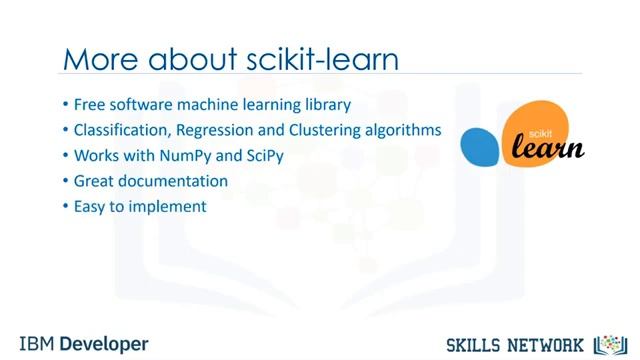 More about scikit-learn

• Free software machine learning library
• Classification, Regression and Clustering algorithms
• Works with NumPy and SciPy
• Great documentation
• Easy to implement

scikit
learn

IBM Developer

SKILLS NETWORK